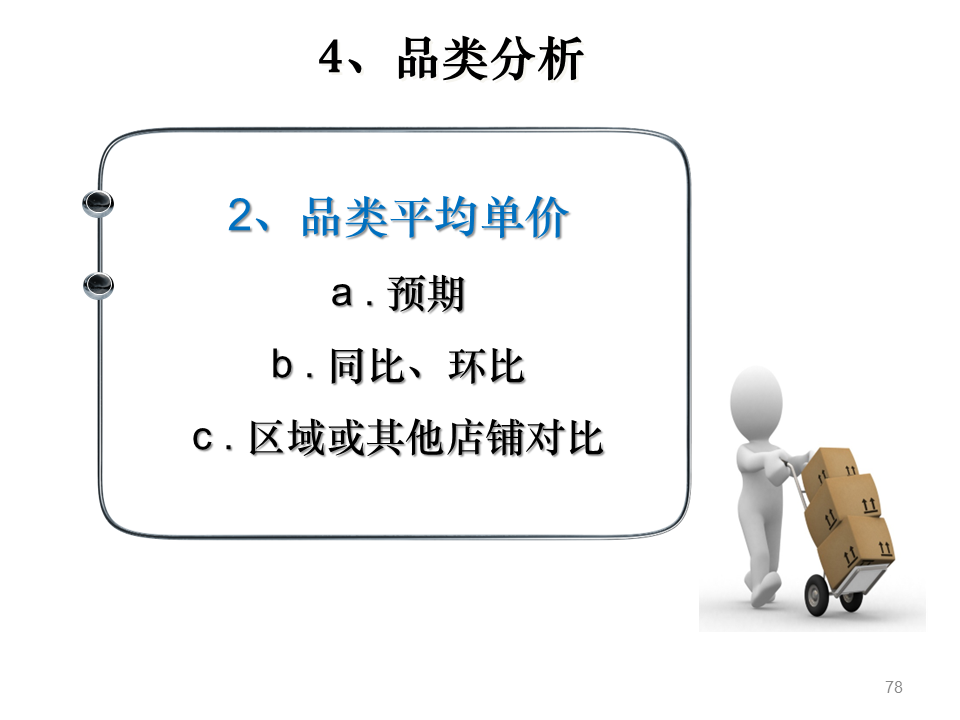 4、品类分析

2、品类平均单价

a . 预期

b . 同比、环比

c . 区域或其他店铺对比

78